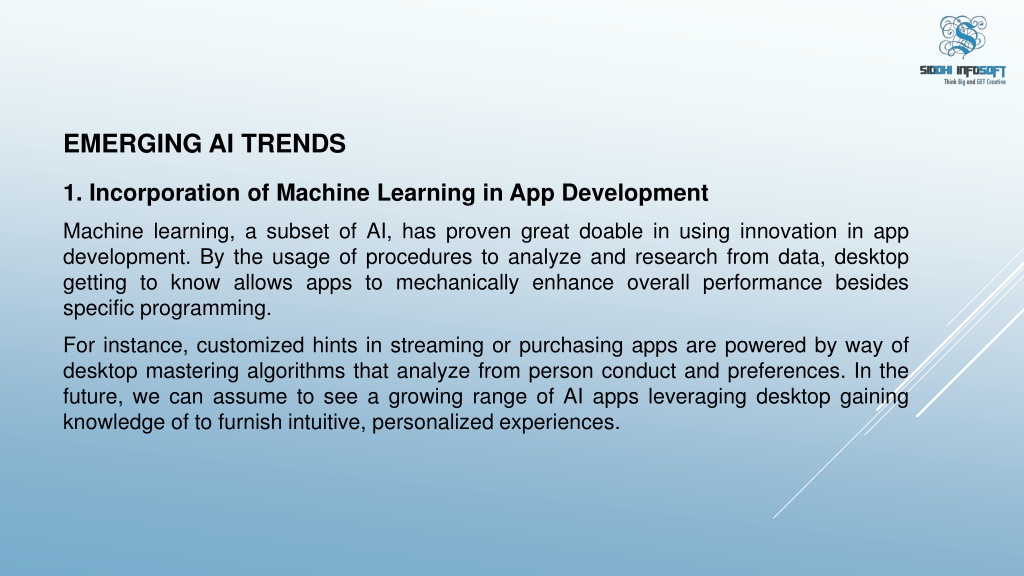 SIDDHI INFOSOFT
Think Big and GET Creative

EMERGING AI TRENDS

1. Incorporation of Machine Learning in App Development

Machine learning, a subset of AI, has proven great doable in using innovation in app development. By the usage of procedures to analyze and research from data, desktop getting to know allows apps to mechanically enhance overall performance besides specific programming.

For instance, customized hints in streaming or purchasing apps are powered by way of desktop mastering algorithms that analyze from person conduct and preferences. In the future, we can assume to see a growing range of AI apps leveraging desktop gaining knowledge of to furnish intuitive, personalized experiences.